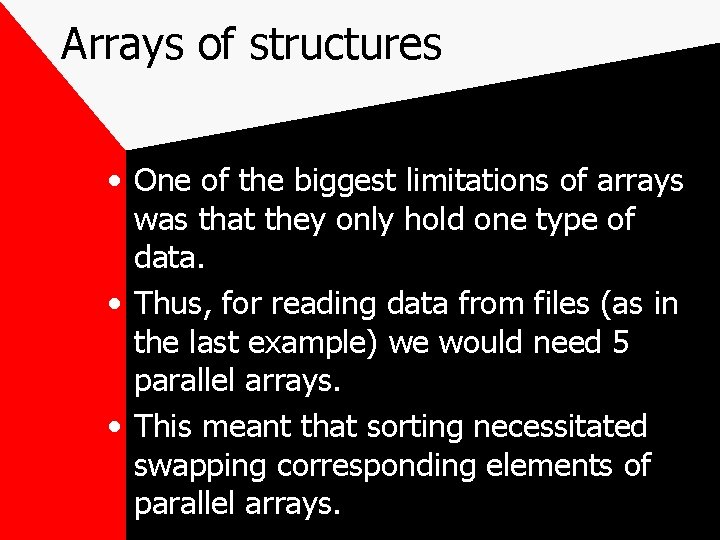 Arrays of structures

• One of the biggest limitations of arrays was that they only hold one type of data.
• Thus, for reading data from files (as in the last example) we would need 5 parallel arrays.
• This meant that sorting necessitated swapping corresponding elements of parallel arrays.